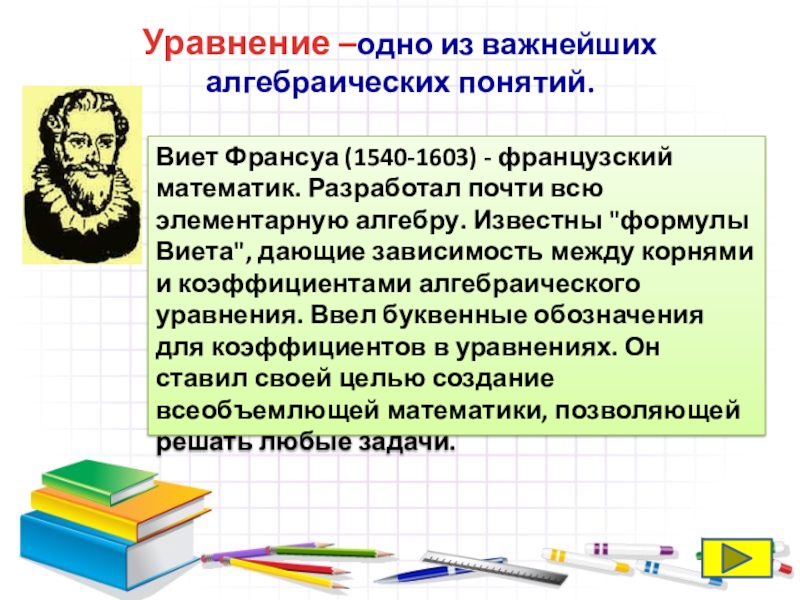 Уравнение –одно из важнейших алгебраических понятий.

Виет Франсуа (1540-1603) - французский математик. Разработал почти всю элементарную алгебру. Известны "формулы Виета", дающие зависимость между корнями и коэффициентами алгебраического уравнения. Ввел буквенные обозначения для коэффициентов в уравнениях. Он ставил своей целью создание всеобъемлющей математики, позволяющей решать любые задачи.